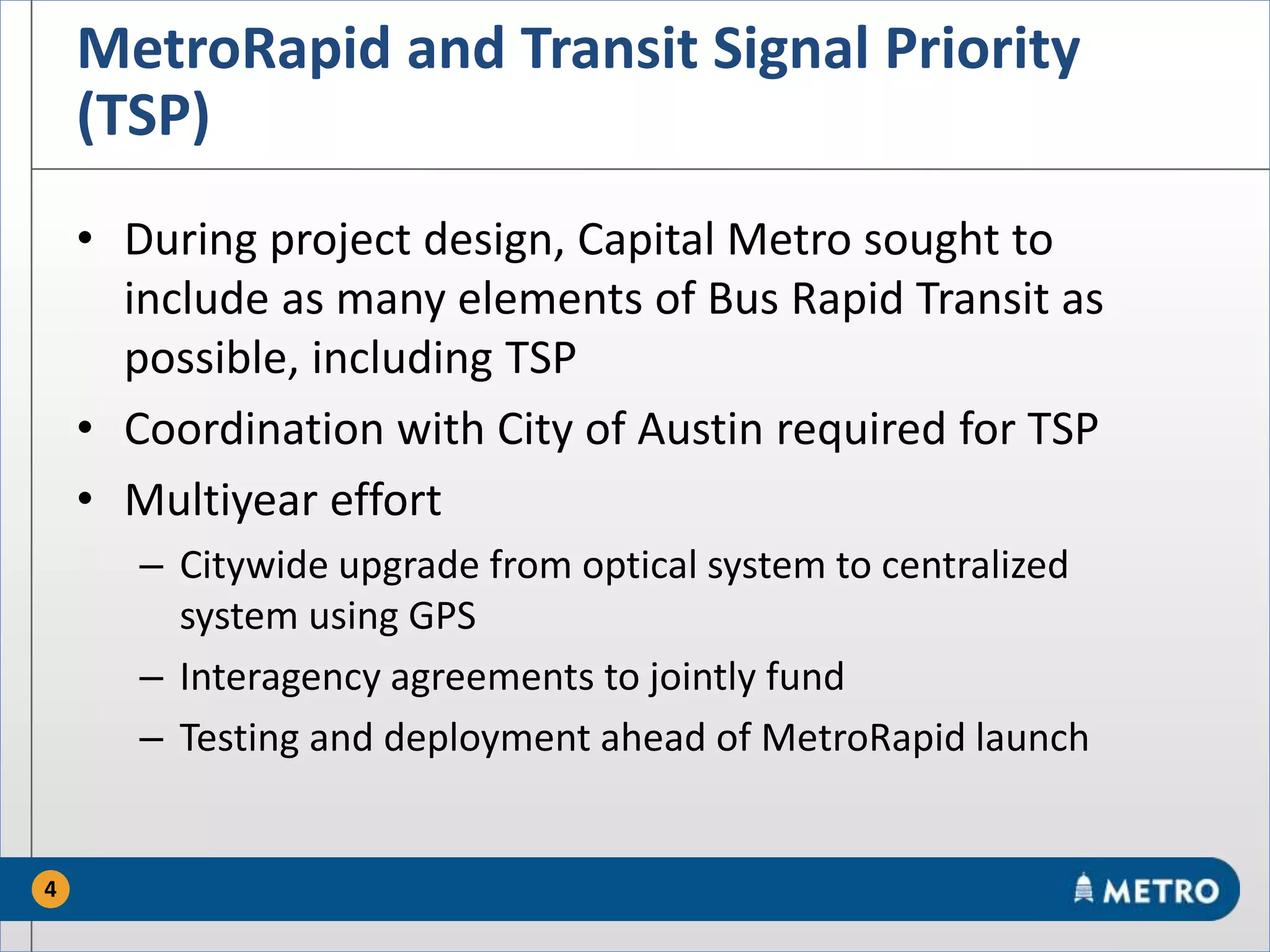 MetroRapid and Transit Signal Priority (TSP)

• During project design, Capital Metro sought to include as many elements of Bus Rapid Transit as possible, including TSP

• Coordination with City of Austin required for TSP

• Multiyear effort

– Citywide upgrade from optical system to centralized system using GPS

– Interagency agreements to jointly fund

– Testing and deployment ahead of MetroRapid launch

4

METRO